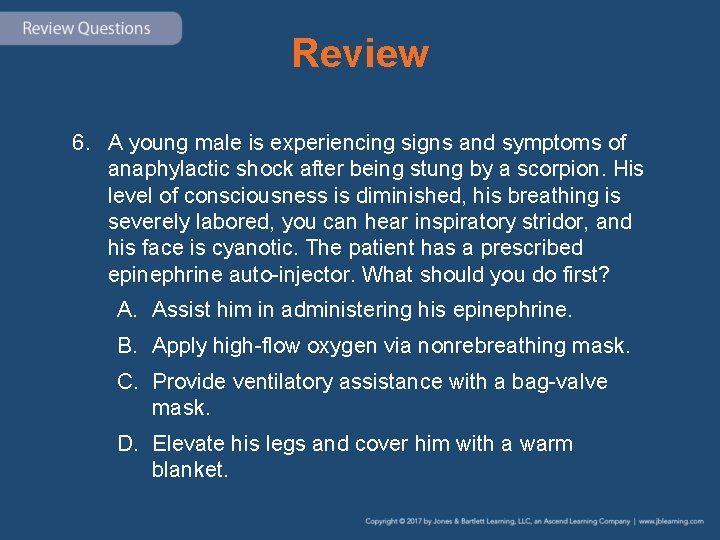 Review Questions

Review

6. A young male is experiencing signs and symptoms of anaphylactic shock after being stung by a scorpion. His level of consciousness is diminished, his breathing is severely labored, you can hear inspiratory stridor, and his face is cyanotic. The patient has a prescribed epinephrine auto-injector. What should you do first?

A. Assist him in administering his epinephrine.

B. Apply high-flow oxygen via nonrebreathing mask.

C. Provide ventilatory assistance with a bag-valve mask.

D. Elevate his legs and cover him with a warm blanket.

Copyright © 2017 by Jones & Bartlett Learning, LLC, an Ascend Learning Company | www.jblearning.com